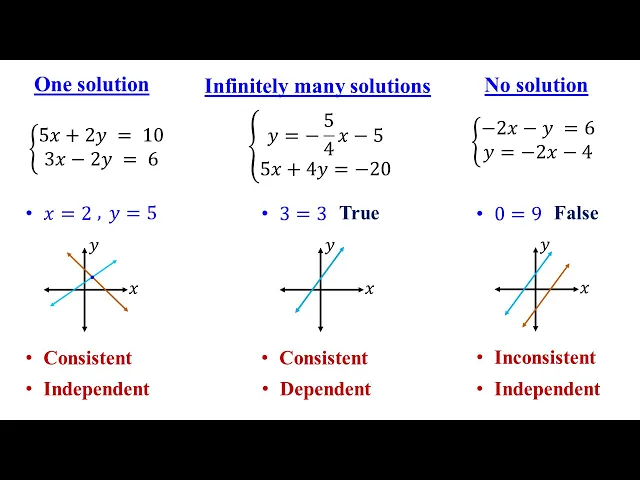 One solution

$\begin{cases} 5x + 2y = 10 \\ 3x - 2y = 6 \end{cases}$

• $x = 2$ , $y = 5$

$y$

$x$

• Consistent

• Independent

Infinitely many solutions

$\begin{cases} y = -\frac{5}{4}x - 5 \\ 5x + 4y = -20 \end{cases}$

• $3 = 3$ True

$y$

$x$

• Consistent

• Dependent

No solution

$\begin{cases} -2x - y = 6 \\ y = -2x - 4 \end{cases}$

• $0 = 9$ False

$y$

$x$

• Inconsistent

• Independent